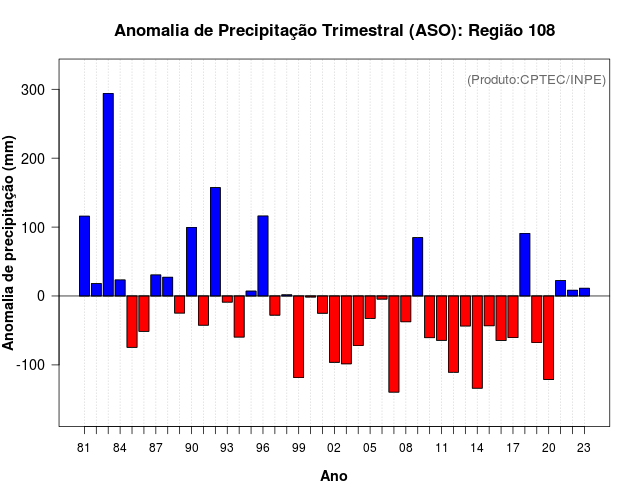 Anomalia de Precipitação Trimestral (ASO): Região 108

(Produto:CPTEC/INPE)

Anomalia de precipitação (mm)

300
200
100
0
-100

81 84 87 90 93 96 99 02 05 08 11 14 17 20 23

Ano